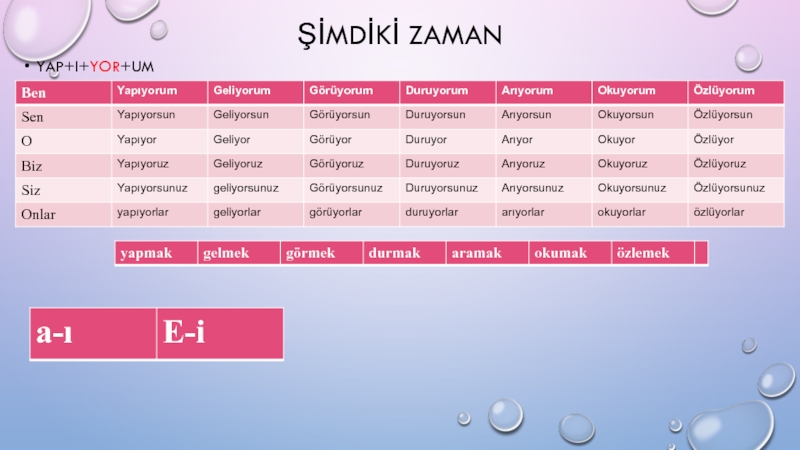 ŞİMDİKİ ZAMAN

• YAP+I+YOR+UM

| Ben | Yapıyorum | Geliyorum | Görüyorum | Duruyorum | Arıyorum | Okuyorum | Özlüyorum |
|---|---|---|---|---|---|---|---|
| Sen | Yapıyorsun | Geliyorsun | Görüyorsun | Duruyorsun | Arıyorsun | Okuyorsun | Özlüyorsun |
| O | Yapıyor | Geliyor | Görüyor | Duruyor | Arıyor | Okuyor | Özlüyor |
| Biz | Yapıyoruz | Geliyoruz | Görüyoruz | Duruyoruz | Arıyoruz | Okuyoruz | Özlüyoruz |
| Siz | Yapıyorsunuz | geliyorsunuz | Görüyorsunuz | Duruyorsunuz | Arıyorsunuz | Okuyorsunuz | Özlüyorsunuz |
| Onlar | yapıyorlar | geliyorlar | görüyorlar | duruyorlar | arıyorlar | okuyorlar | özlüyorlar |

| yapmak | gelmek | görmek | durmak | aramak | okumak | özlemek | |
|---|---|---|---|---|---|---|---|

| a-ı | E-i |
|---|---|